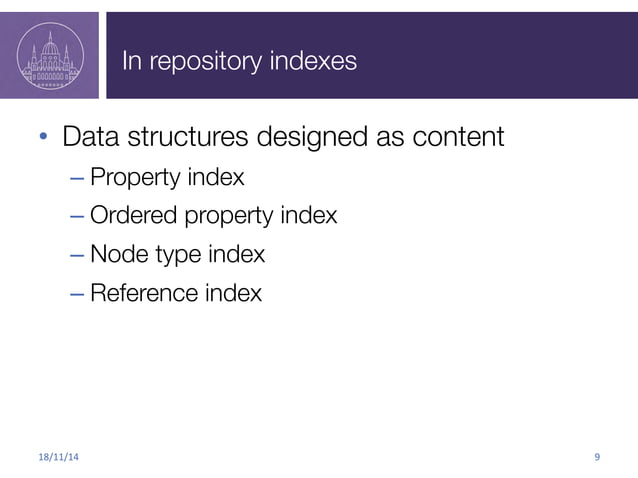 In repository indexes

• Data structures designed as content
  – Property index
  – Ordered property index
  – Node type index
  – Reference index

18/11/14

9